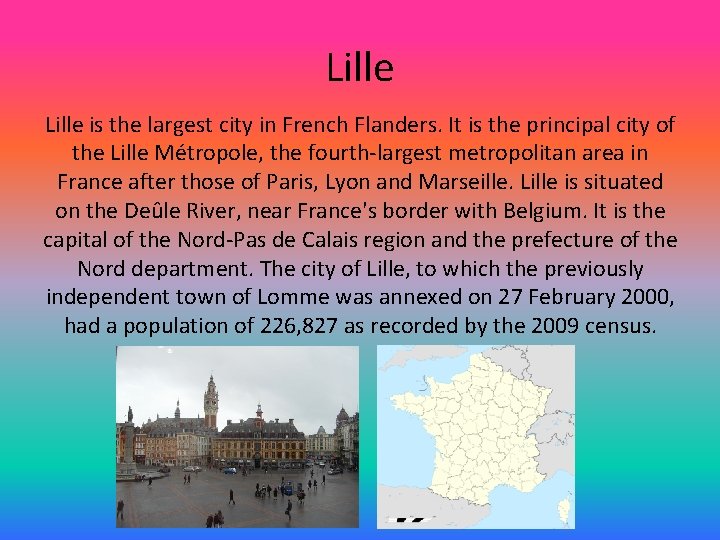 Lille

Lille is the largest city in French Flanders. It is the principal city of the Lille Métropole, the fourth-largest metropolitan area in France after those of Paris, Lyon and Marseille. Lille is situated on the Deûle River, near France's border with Belgium. It is the capital of the Nord-Pas de Calais region and the prefecture of the Nord department. The city of Lille, to which the previously independent town of Lomme was annexed on 27 February 2000, had a population of 226,827 as recorded by the 2009 census.